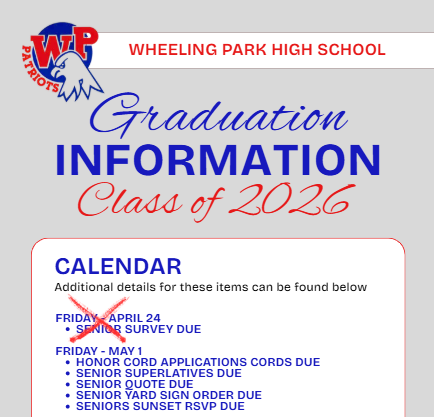 WP
PATRIOTS

WHEELING PARK HIGH SCHOOL

Graduation
INFORMATION
Class of 2026

CALENDAR
Additional details for these items can be found below

FRIDAY - APRIL 24
• SENIOR SURVEY DUE

FRIDAY - MAY 1
• HONOR CORD APPLICATIONS CORDS DUE
• SENIOR SUPERLATIVES DUE
• SENIOR QUOTE DUE
• SENIOR YARD SIGN ORDER DUE
• SENIORS SUNSET RSVP DUE